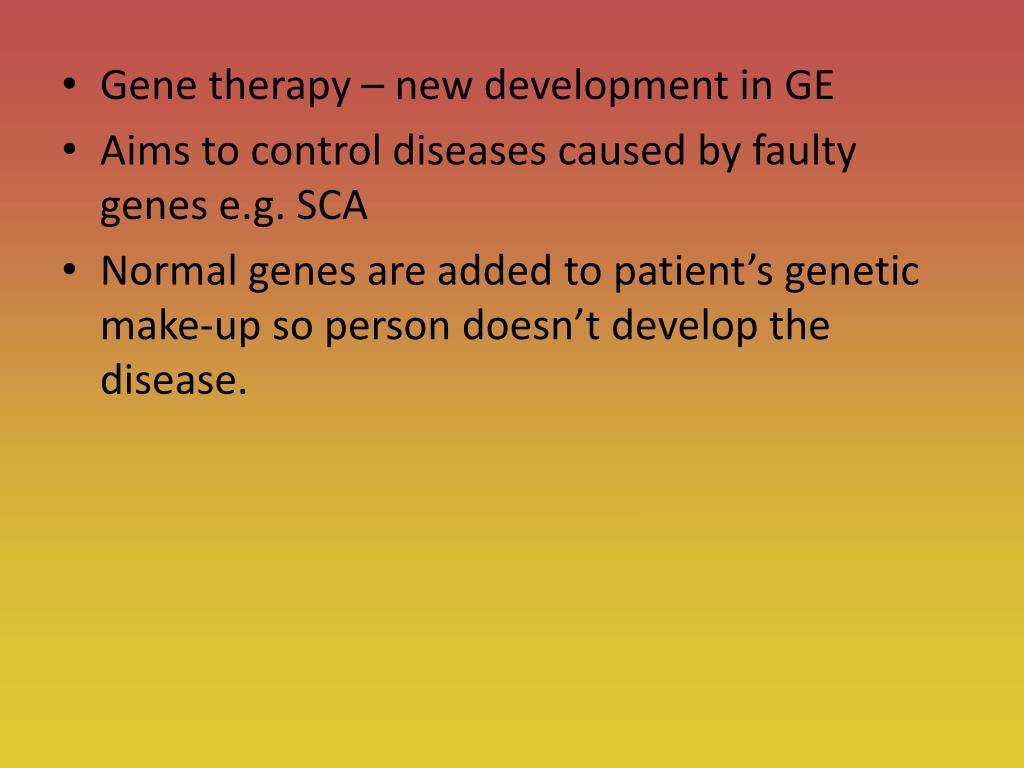 • Gene therapy – new development in GE
• Aims to control diseases caused by faulty genes e.g. SCA
• Normal genes are added to patient’s genetic make-up so person doesn’t develop the disease.